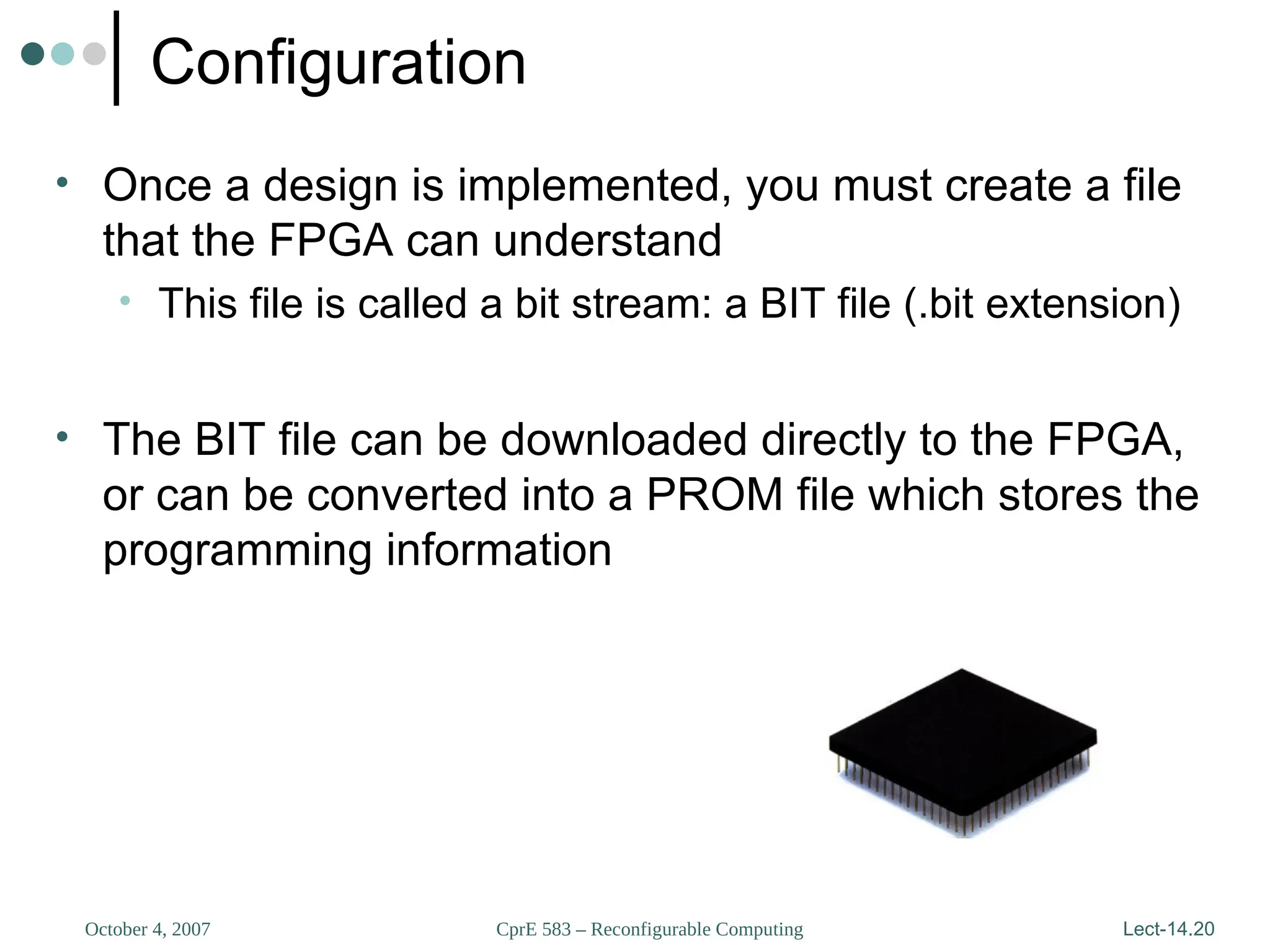 Configuration

• Once a design is implemented, you must create a file that the FPGA can understand
  • This file is called a bit stream: a BIT file (.bit extension)

• The BIT file can be downloaded directly to the FPGA, or can be converted into a PROM file which stores the programming information

October 4, 2007 CprE 583 – Reconfigurable Computing Lect-14.20